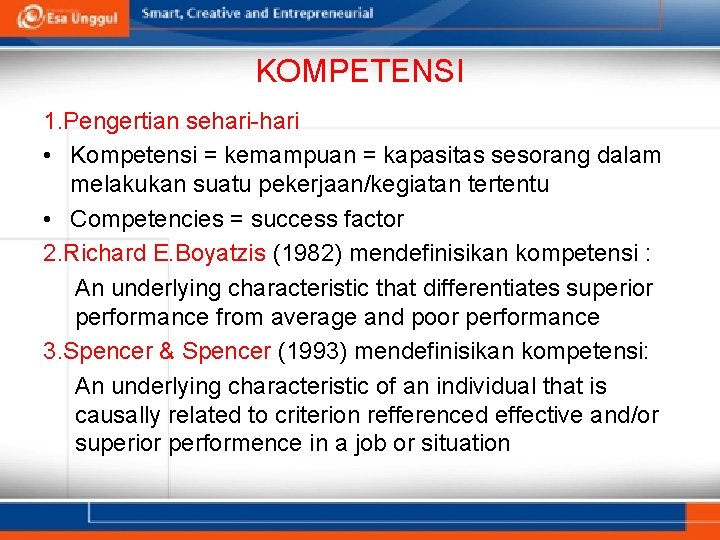 Esa Unggul Smart, Creative and Entrepreneurial

KOMPETENSI

1.Pengertian sehari-hari

• Kompetensi = kemampuan = kapasitas sesorang dalam melakukan suatu pekerjaan/kegiatan tertentu

• Competencies = success factor

2.Richard E.Boyatzis (1982) mendefinisikan kompetensi :

An underlying characteristic that differentiates superior performance from average and poor performance

3.Spencer & Spencer (1993) mendefinisikan kompetensi:

An underlying characteristic of an individual that is causally related to criterion refferenced effective and/or superior performence in a job or situation